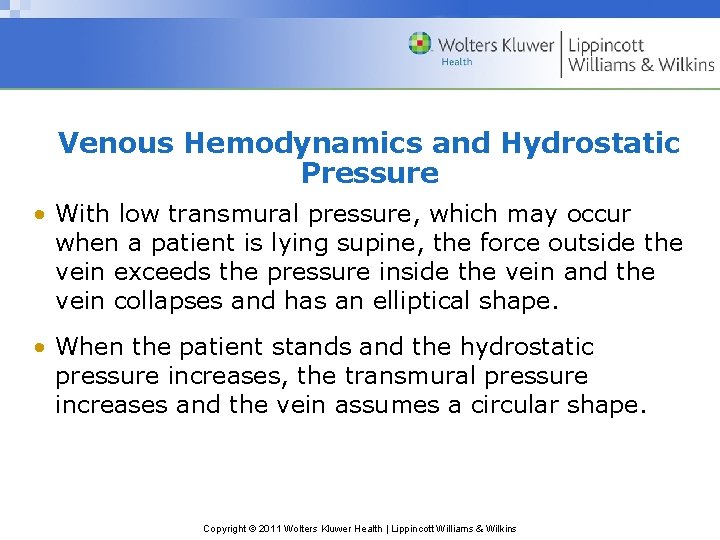 Wolters Kluwer
Health
Lippincott
Williams & Wilkins

Venous Hemodynamics and Hydrostatic Pressure

• With low transmural pressure, which may occur when a patient is lying supine, the force outside the vein exceeds the pressure inside the vein and the vein collapses and has an elliptical shape.

• When the patient stands and the hydrostatic pressure increases, the transmural pressure increases and the vein assumes a circular shape.

Copyright © 2011 Wolters Kluwer Health | Lippincott Williams & Wilkins